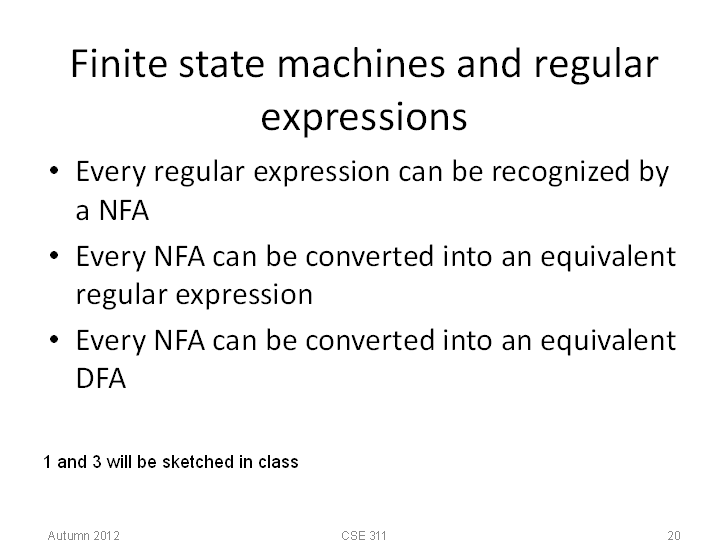 Finite state machines and regular expressions

• Every regular expression can be recognized by a NFA
• Every NFA can be converted into an equivalent regular expression
• Every NFA can be converted into an equivalent DFA

1 and 3 will be sketched in class

Autumn 2012
CSE 311
20